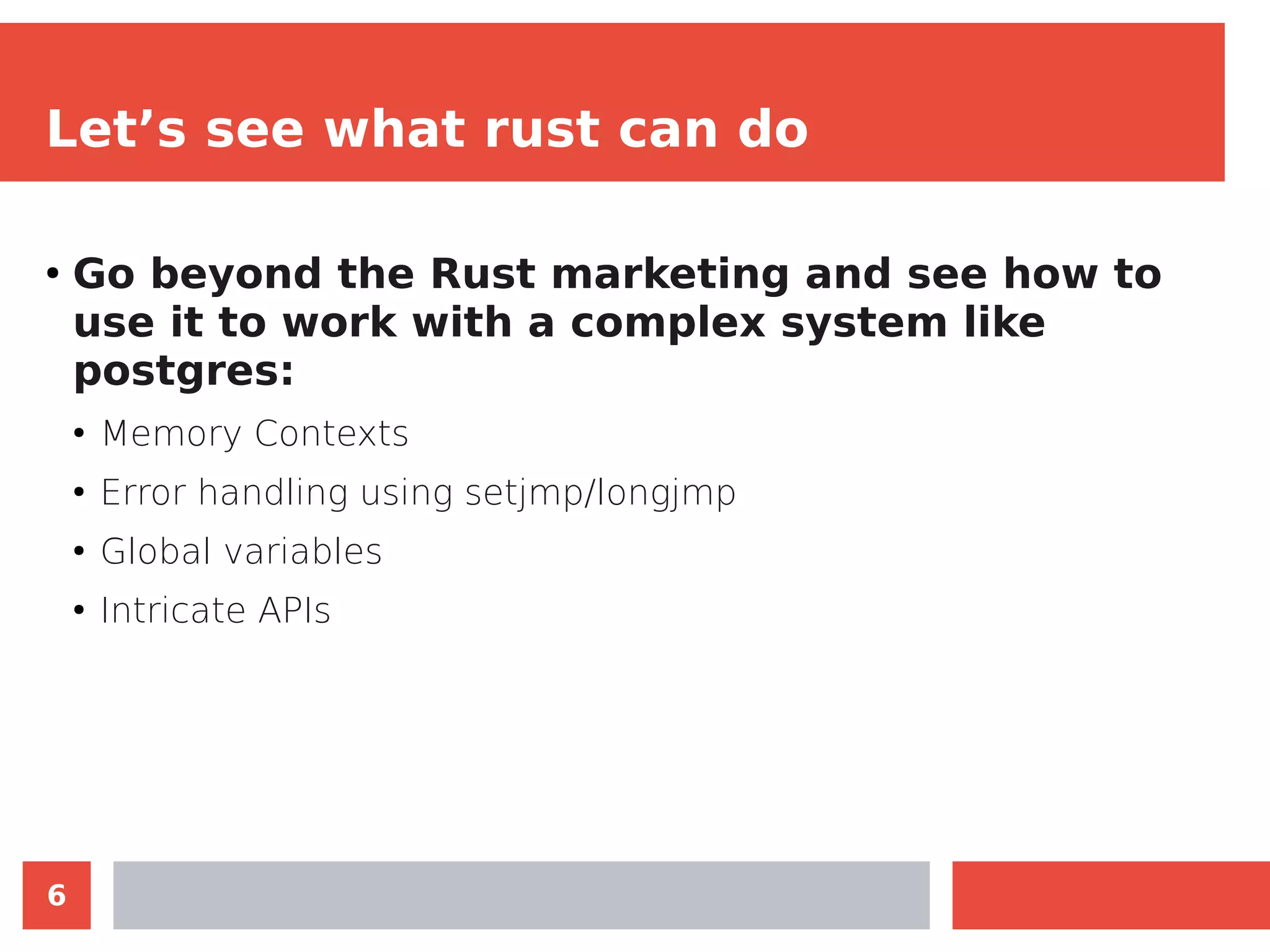 Let’s see what rust can do

• Go beyond the Rust marketing and see how to use it to work with a complex system like postgres:

• Memory Contexts

• Error handling using setjmp/longjmp

• Global variables

• Intricate APIs

6